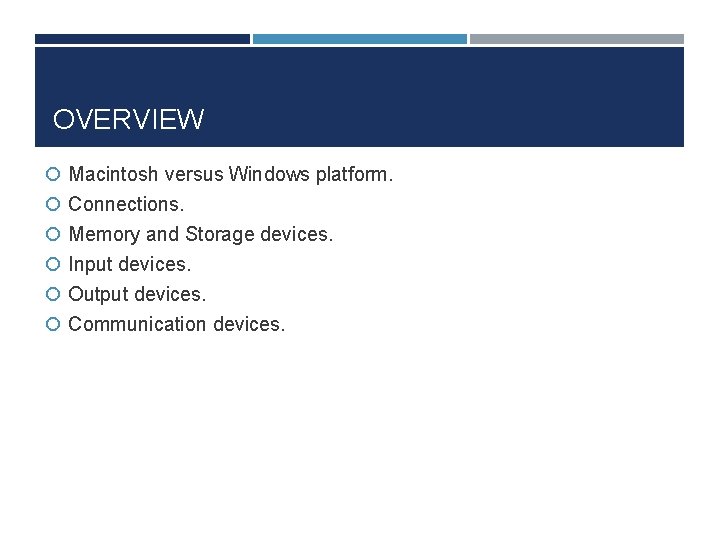 OVERVIEW

• Macintosh versus Windows platform.
• Connections.
• Memory and Storage devices.
• Input devices.
• Output devices.
• Communication devices.